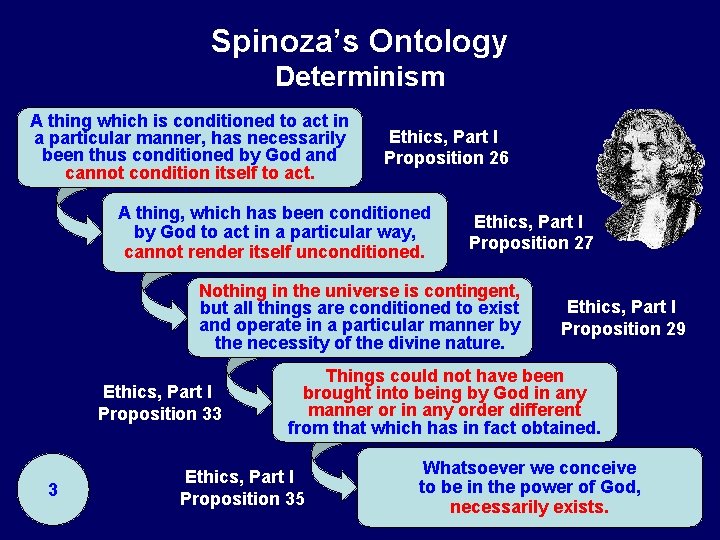 Spinoza's Ontology
Determinism

A thing which is conditioned to act in a particular manner, has necessarily been thus conditioned by God and cannot condition itself to act.

Ethics, Part I
Proposition 26

A thing, which has been conditioned by God to act in a particular way, cannot render itself unconditioned.

Ethics, Part I
Proposition 27

Nothing in the universe is contingent, but all things are conditioned to exist and operate in a particular manner by the necessity of the divine nature.

Ethics, Part I
Proposition 29

Ethics, Part I
Proposition 33

Things could not have been brought into being by God in any manner or in any order different from that which has in fact obtained.

3

Ethics, Part I
Proposition 35

Whatsoever we conceive to be in the power of God, necessarily exists.